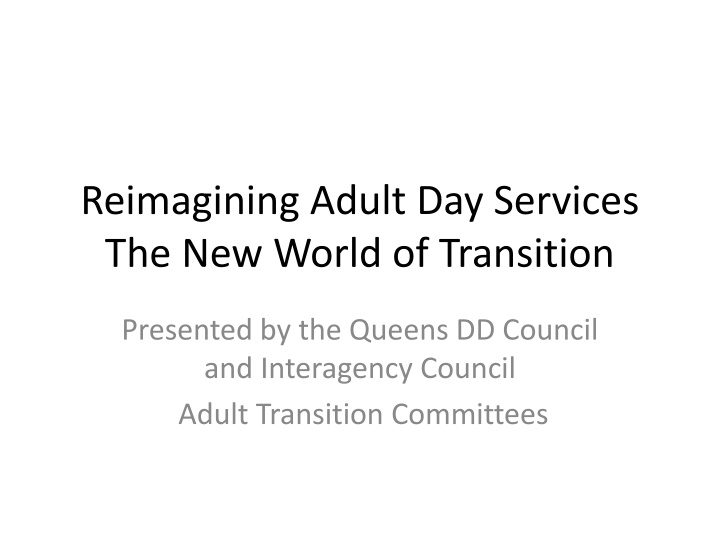 Reimagining Adult Day Services
The New World of Transition

Presented by the Queens DD Council and Interagency Council

Adult Transition Committees